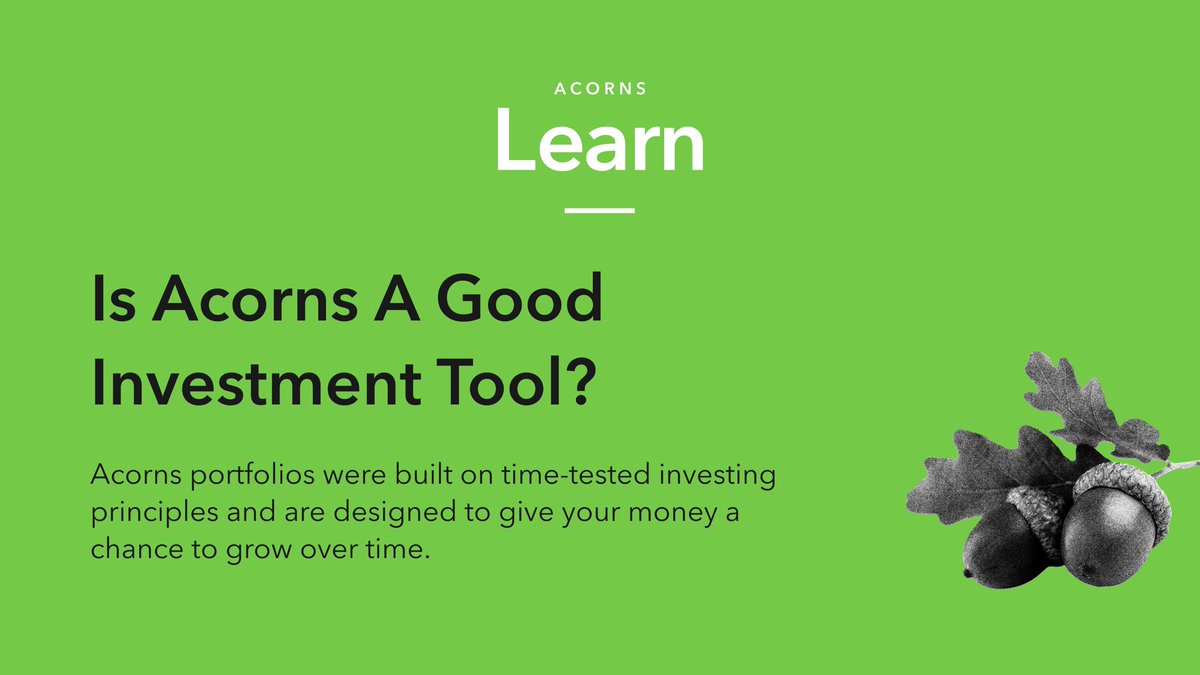 ACORNS
Learn

Is Acorns A Good Investment Tool?

Acorns portfolios were built on time-tested investing principles and are designed to give your money a chance to grow over time.